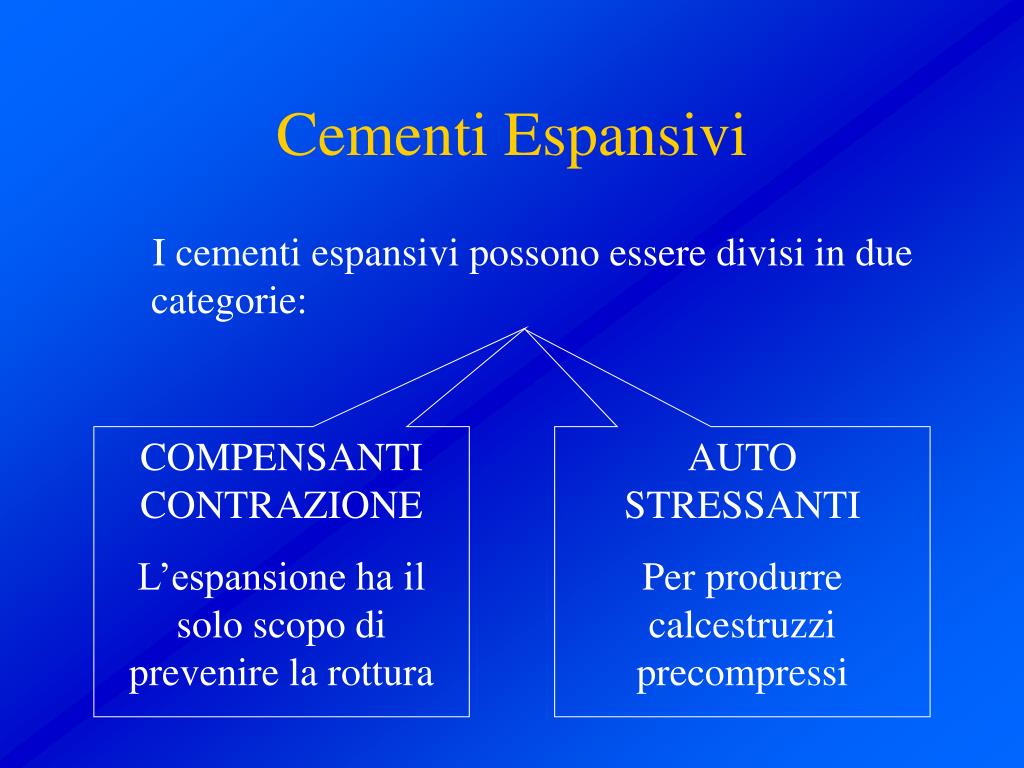 Cementi Espansivi

I cementi espansivi possono essere divisi in due categorie:

COMPENSANTI CONTRAZIONE

L’espansione ha il solo scopo di prevenire la rottura

AUTO STRESSANTI

Per produrre calcestruzzi precompressi